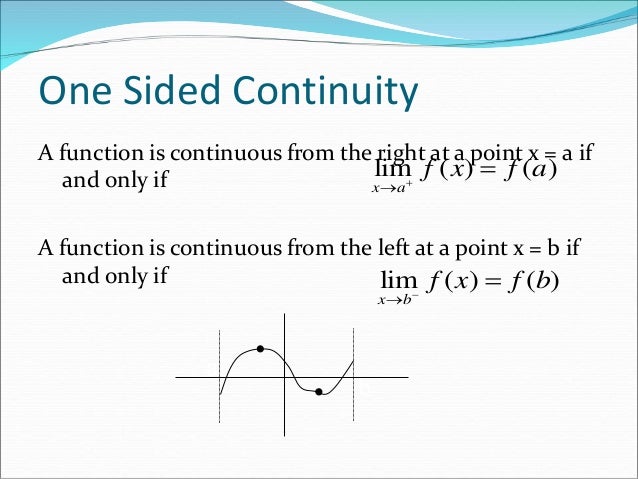 One Sided Continuity

A function is continuous from the right at a point x = a if and only if $\lim_{x \to a^+} f(x) = f(a)$

A function is continuous from the left at a point x = b if and only if $\lim_{x \to b^-} f(x) = f(b)$